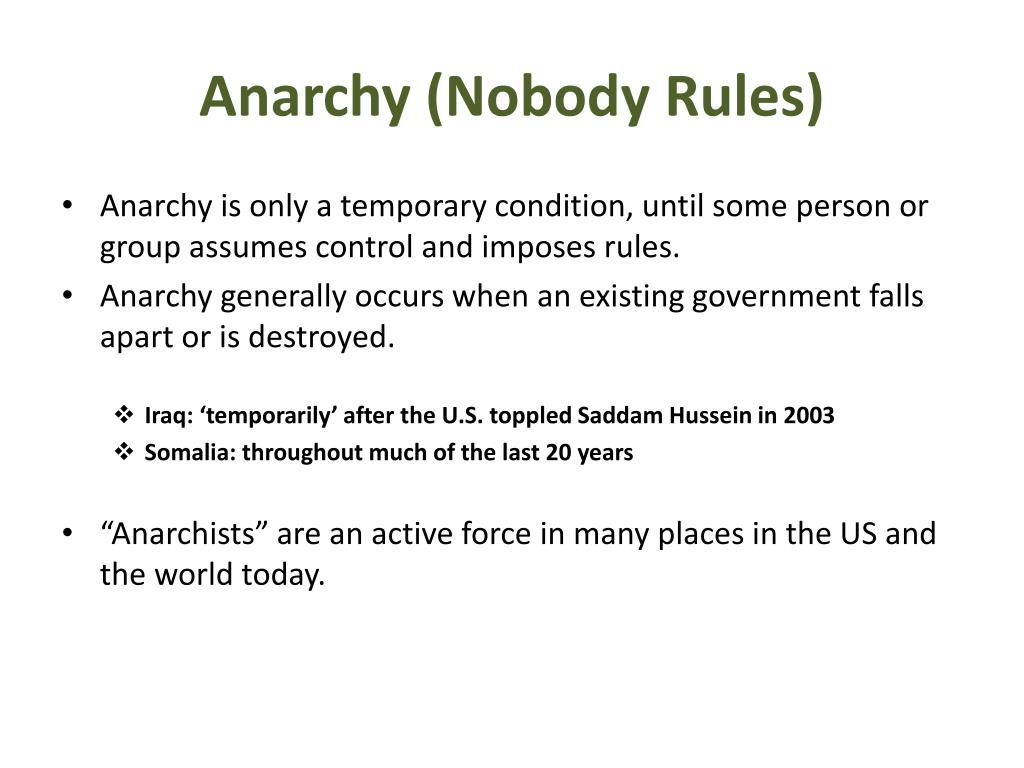 Anarchy (Nobody Rules)

• Anarchy is only a temporary condition, until some person or group assumes control and imposes rules.
• Anarchy generally occurs when an existing government falls apart or is destroyed.

❖ Iraq: ‘temporarily’ after the U.S. toppled Saddam Hussein in 2003
❖ Somalia: throughout much of the last 20 years

• “Anarchists” are an active force in many places in the US and the world today.